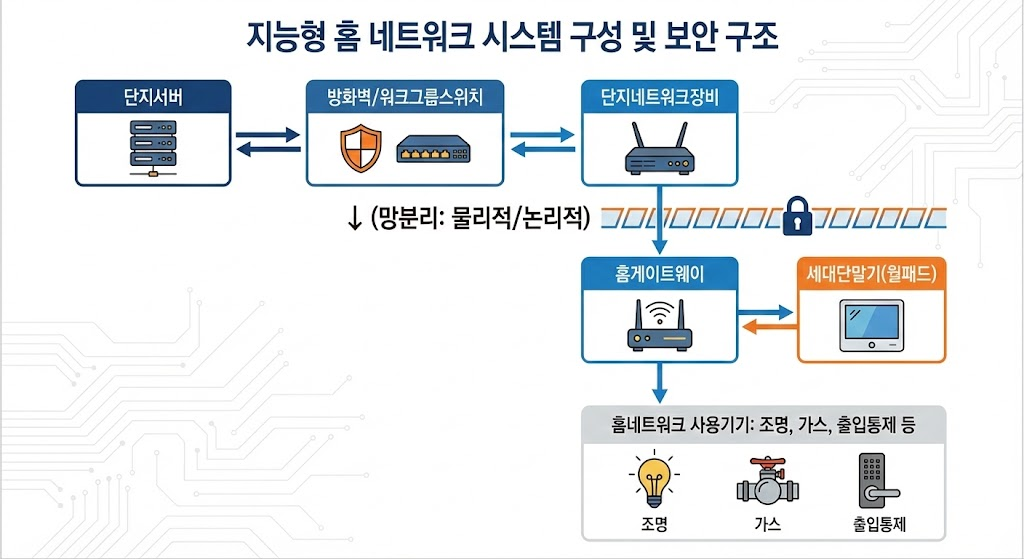 지능형 홈 네트워크 시스템 구성 및 보안 구조

단지서버

방화벽/워크그룹스위치

단지네트워크장비

↓ (망분리: 물리적/논리적)

홈게이트웨이

세대단말기(월패드)

홈네트워크 사용기기: 조명, 가스, 출입통제 등

조명

가스

출입통제